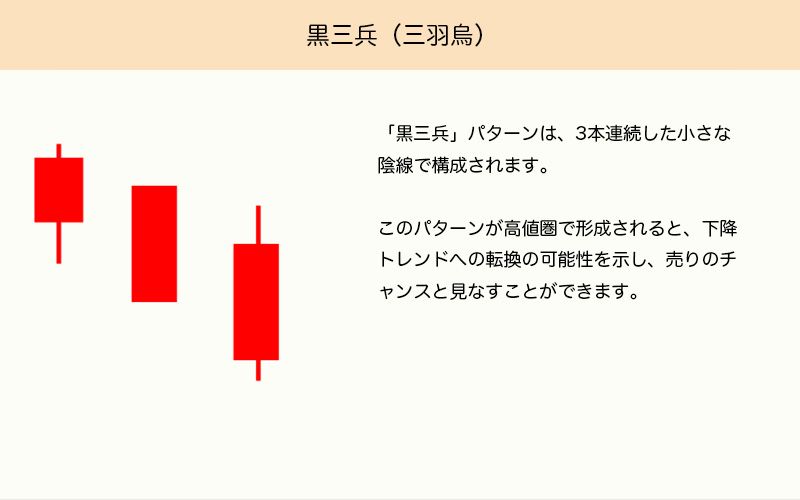 黒三兵（三羽烏）

「黒三兵」パターンは、3本連続した小さな陰線で構成されます。

このパターンが高値圏で形成されると、下降トレンドへの転換の可能性を示し、売りのチャンスと見なすことができます。